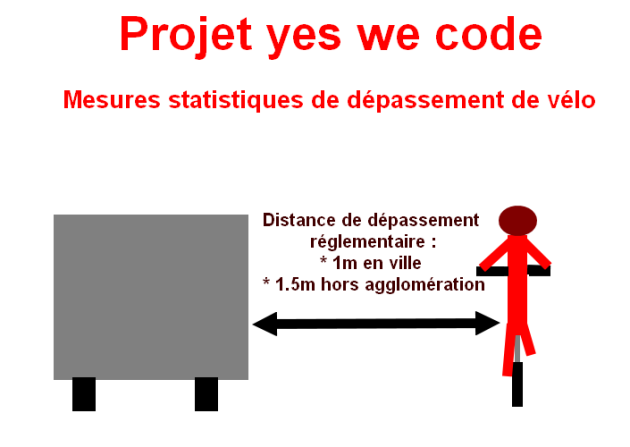 Projet yes we code

Mesures statistiques de dépassement de vélo

Distance de dépassement réglementaire :
* 1m en ville
* 1.5m hors agglomération